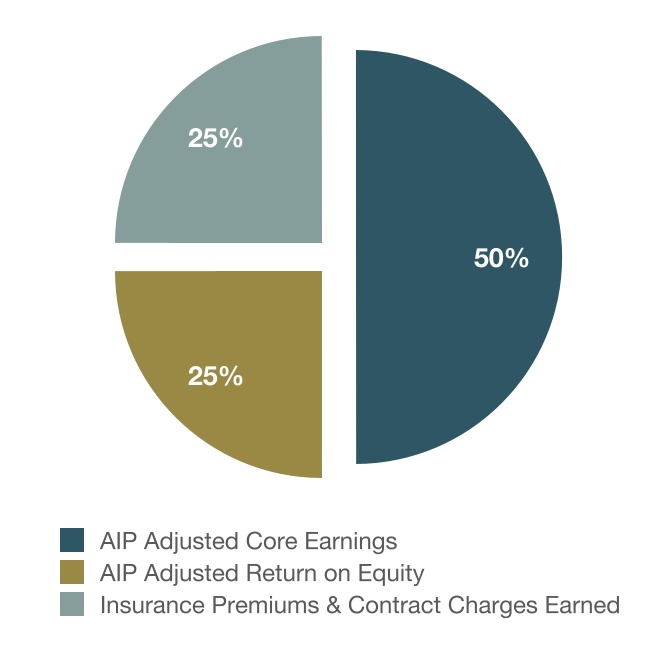 25%
50%
25%

AIP Adjusted Core Earnings
AIP Adjusted Return on Equity
Insurance Premiums & Contract Charges Earned